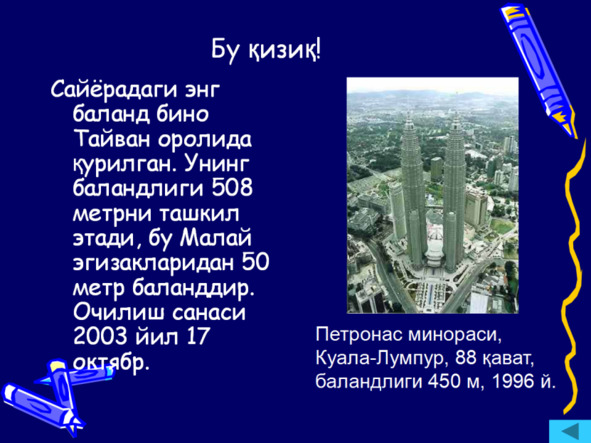 Бу қизиқ!

Сайёрадаги энг баланд бино Тайван оролида қурилган. Унинг баландлиги 508 метрни ташкил этади, бу Малай эгизакларидан 50 метр баланддир. Очилиш санаси 2003 йил 17 октябр.

Петронас минораси, Куала-Лумпур, 88 қават, баландлиги 450 м, 1996 й.